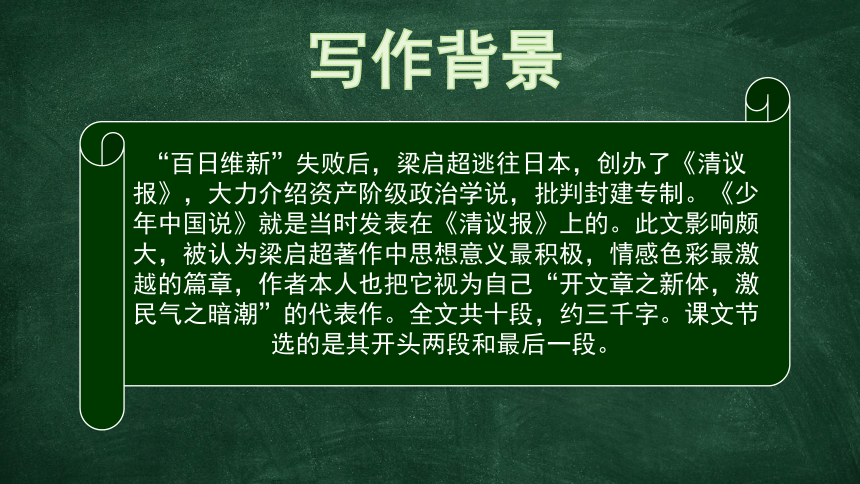 写作背景

“百日维新”失败后，梁启超逃往日本，创办了《清议报》，大力介绍资产阶级政治学说，批判封建专制。《少年中国说》就是当时发表在《清议报》上的。此文影响颇大，被认为梁启超著作中思想意义最积极，情感色彩最激越的篇章，作者本人也把它视为自己“开文章之新体，激民气之暗潮”的代表作。全文共十段，约三千字。课文节选的是其开头两段和最后一段。